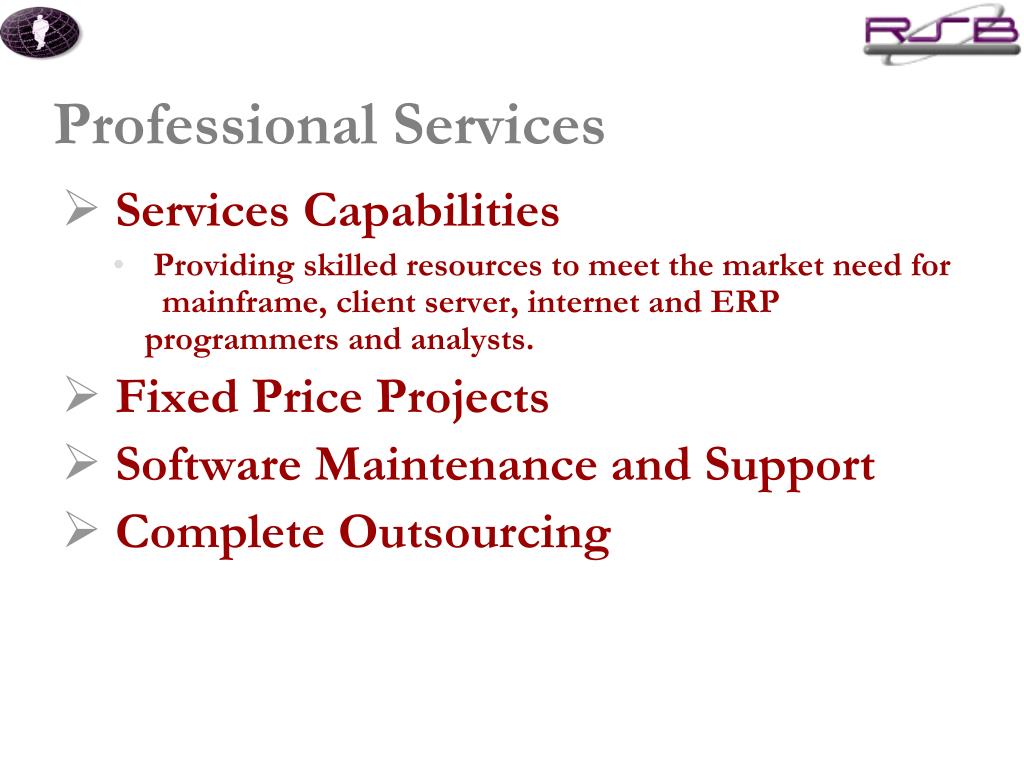 RSB

Professional Services

➢ Services Capabilities

• Providing skilled resources to meet the market need for mainframe, client server, internet and ERP programmers and analysts.

➢ Fixed Price Projects

➢ Software Maintenance and Support

➢ Complete Outsourcing